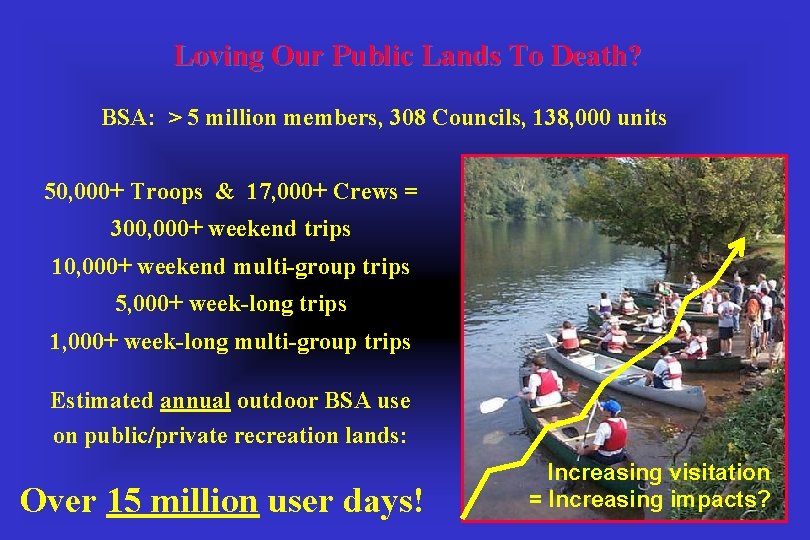 Loving Our Public Lands To Death?

BSA: > 5 million members, 308 Councils, 138,000 units

50,000+ Troops & 17,000+ Crews =
300,000+ weekend trips
10,000+ weekend multi-group trips
5,000+ week-long trips
1,000+ week-long multi-group trips

Estimated annual outdoor BSA use on public/private recreation lands:

Over 15 million user days!

Increasing visitation
= Increasing impacts?